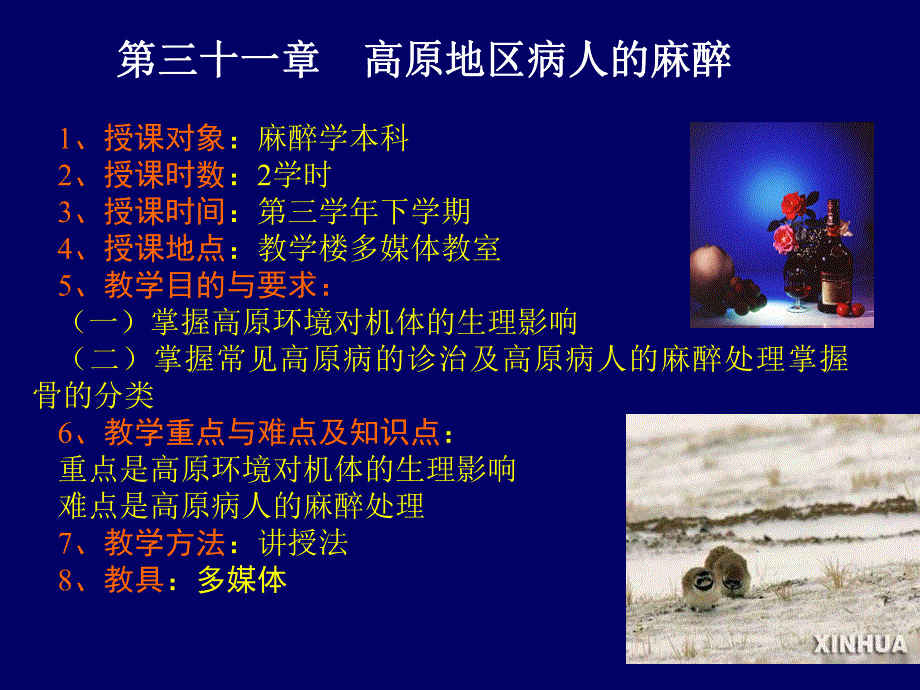 第三十一章　高原地区病人的麻醉

1、授课对象：麻醉学本科
2、授课时数：2学时
3、授课时间：第三学年下学期
4、授课地点：教学楼多媒体教室
5、教学目的与要求：
（一）掌握高原环境对机体的生理影响
（二）掌握常见高原病的诊治及高原病人的麻醉处理掌握骨的分类
6、教学重点与难点及知识点：
重点是高原环境对机体的生理影响
难点是高原病人的麻醉处理
7、教学方法：讲授法
8、教具：多媒体

XINHUA